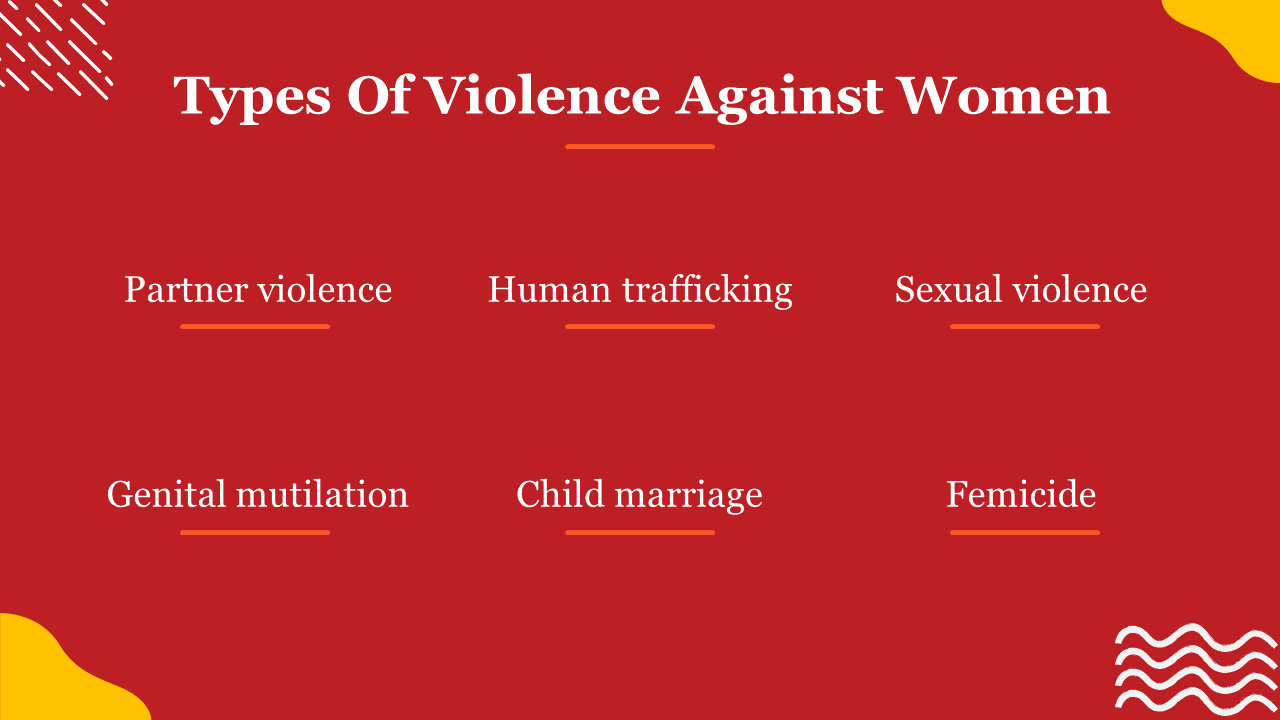 Types Of Violence Against Women

Partner violence

Human trafficking

Sexual violence

Genital mutilation

Child marriage

Femicide